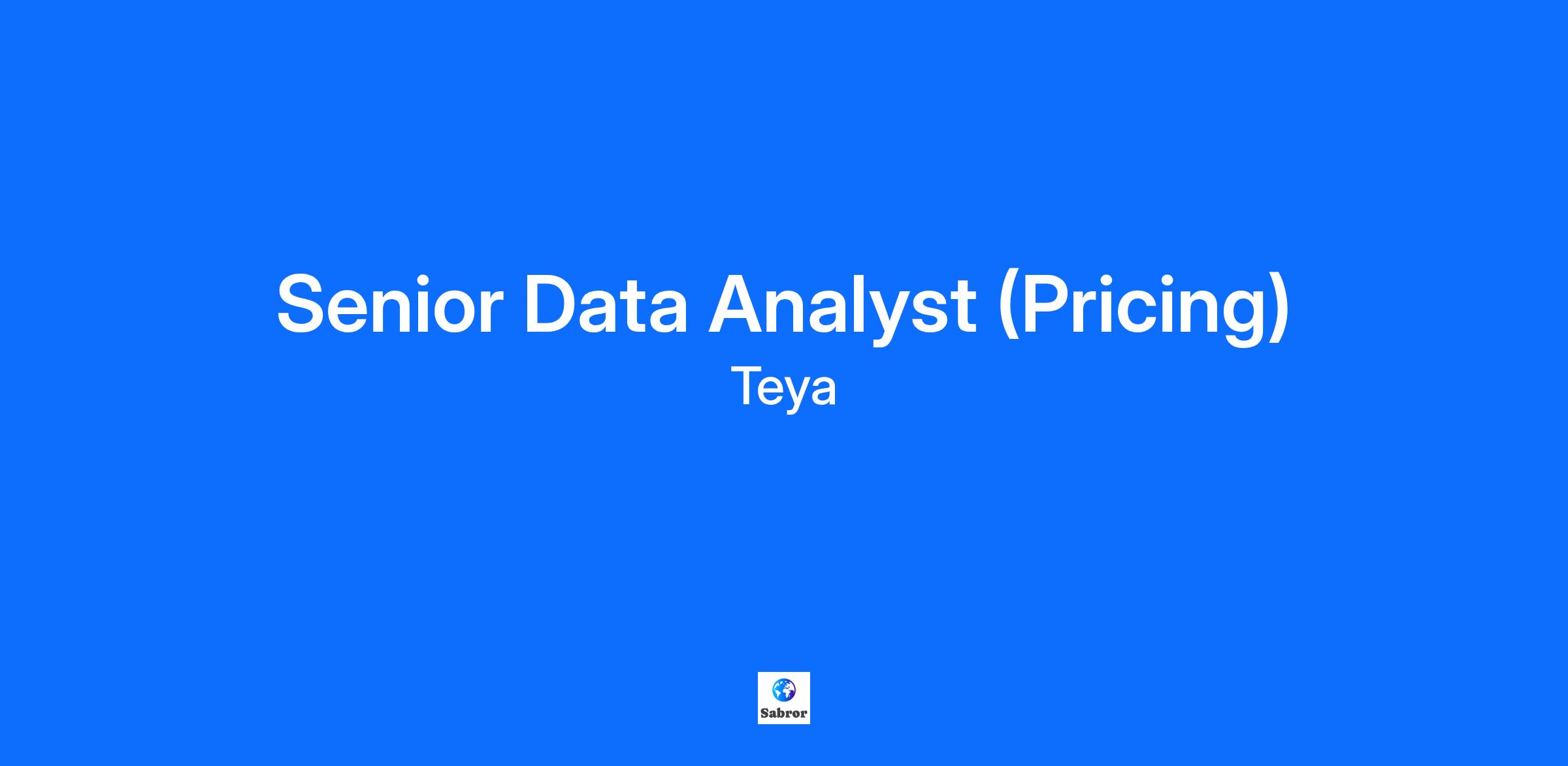 Senior Data Analyst (Pricing)
Teya

Sabror